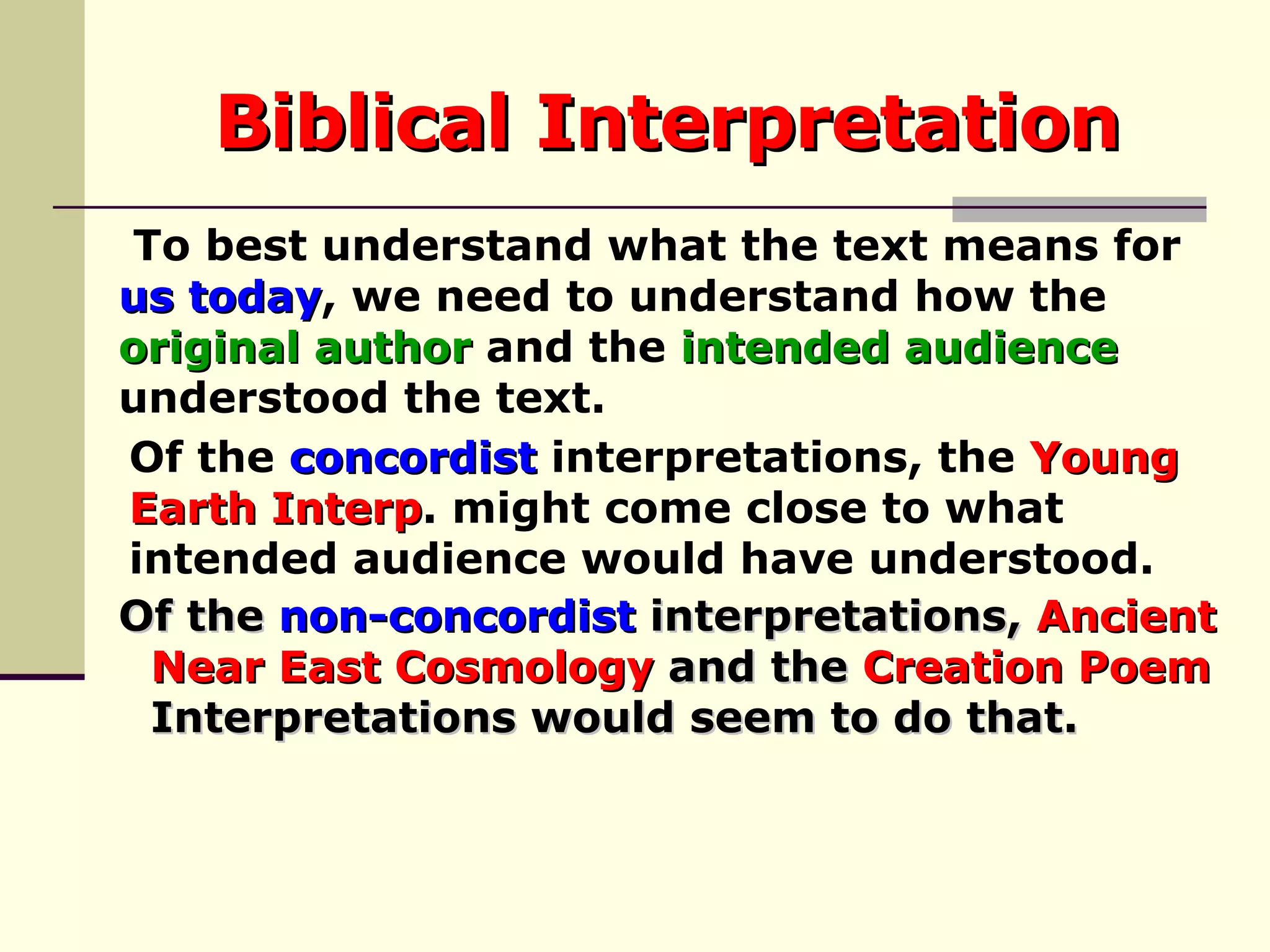 Biblical Interpretation

To best understand what the text means for us today, we need to understand how the original author and the intended audience understood the text.

Of the concordist interpretations, the Young Earth Interp. might come close to what intended audience would have understood.

Of the non-concordist interpretations, Ancient Near East Cosmology and the Creation Poem Interpretations would seem to do that.